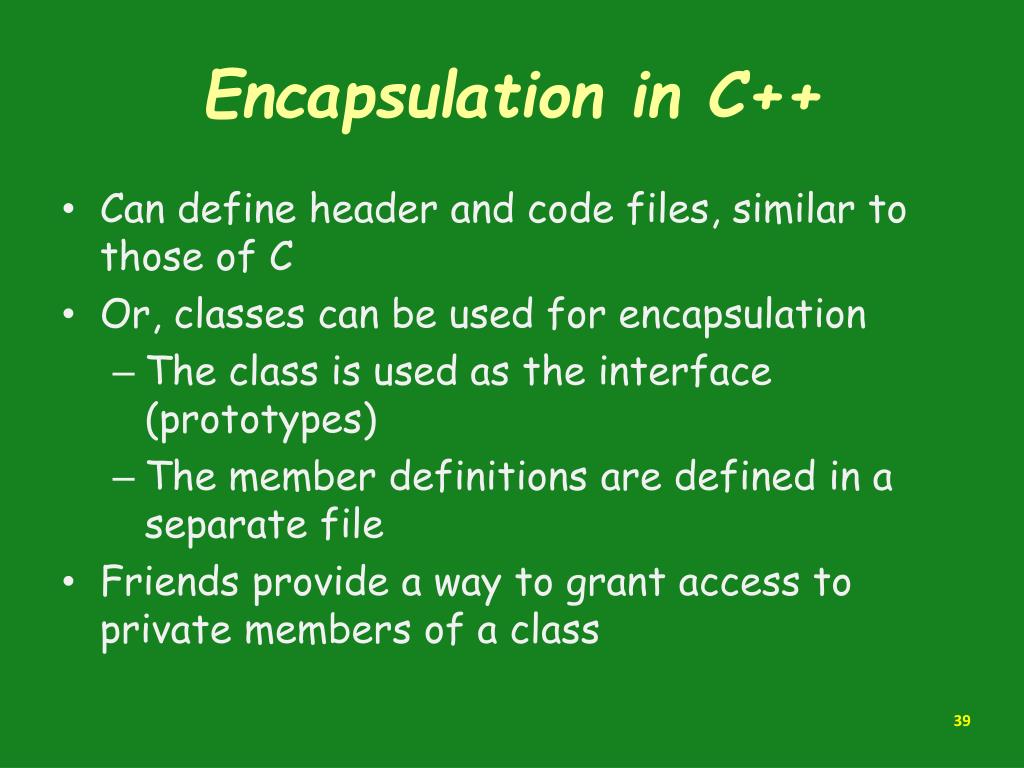 Encapsulation in C++

• Can define header and code files, similar to those of C
• Or, classes can be used for encapsulation
– The class is used as the interface (prototypes)
– The member definitions are defined in a separate file
• Friends provide a way to grant access to private members of a class

39